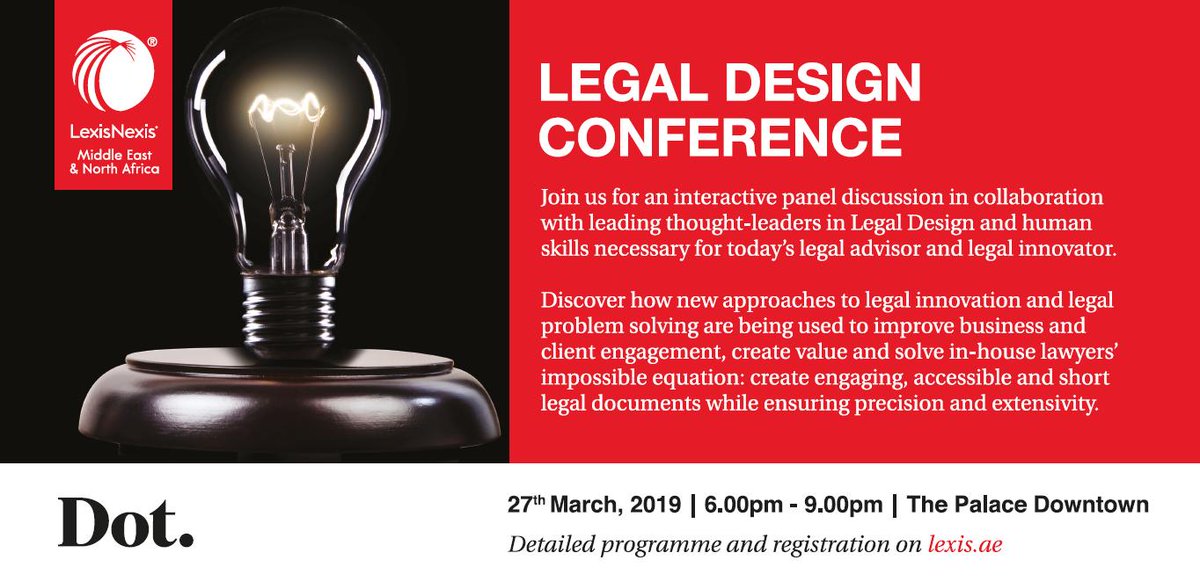 LexisNexis®
Middle East & North Africa

LEGAL DESIGN CONFERENCE

Join us for an interactive panel discussion in collaboration with leading thought-leaders in Legal Design and human skills necessary for today's legal advisor and legal innovator.

Discover how new approaches to legal innovation and legal problem solving are being used to improve business and client engagement, create value and solve in-house lawyers' impossible equation: create engaging, accessible and short legal documents while ensuring precision and extensivity.

Dot.

27th March, 2019 | 6.00pm - 9.00pm | The Palace Downtown

Detailed programme and registration on lexis.ae